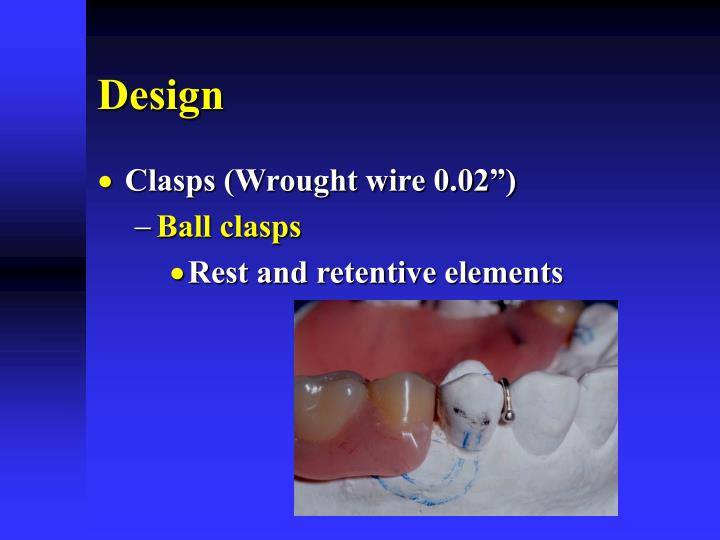 Design

• Clasps (Wrought wire 0.02”)

– Ball clasps

• Rest and retentive elements